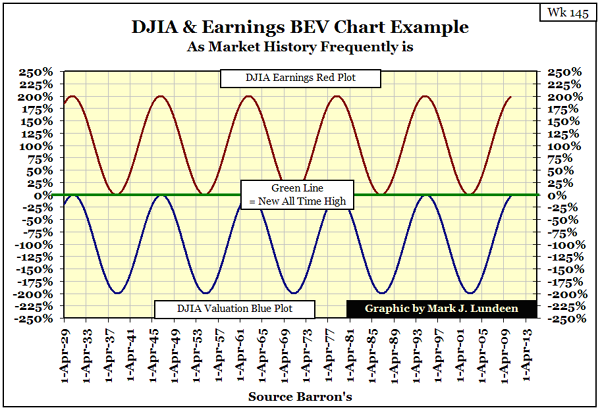 Wk 145

DJIA & Earnings BEV Chart Example
As Market History Frequently is

DJIA Earnings Red Plot

Green Line
= New All Time High

DJIA Valuation Blue Plot

Graphic by Mark J. Lundeen

250%
225%
200%
175%
150%
125%
100%
75%
50%
25%
0%
-25%
-50%
-75%
-100%
-125%
-150%
-175%
-200%
-225%
-250%

250%
225%
200%
175%
150%
125%
100%
75%
50%
25%
0%
-25%
-50%
-75%
-100%
-125%
-150%
-175%
-200%
-225%
-250%

1-Apr-29
1-Apr-33
1-Apr-37
1-Apr-41
1-Apr-45
1-Apr-49
1-Apr-53
1-Apr-57
1-Apr-61
1-Apr-65
1-Apr-69
1-Apr-73
1-Apr-77
1-Apr-81
1-Apr-85
1-Apr-89
1-Apr-93
1-Apr-97
1-Apr-01
1-Apr-05
1-Apr-09
1-Apr-13

Source Barron's